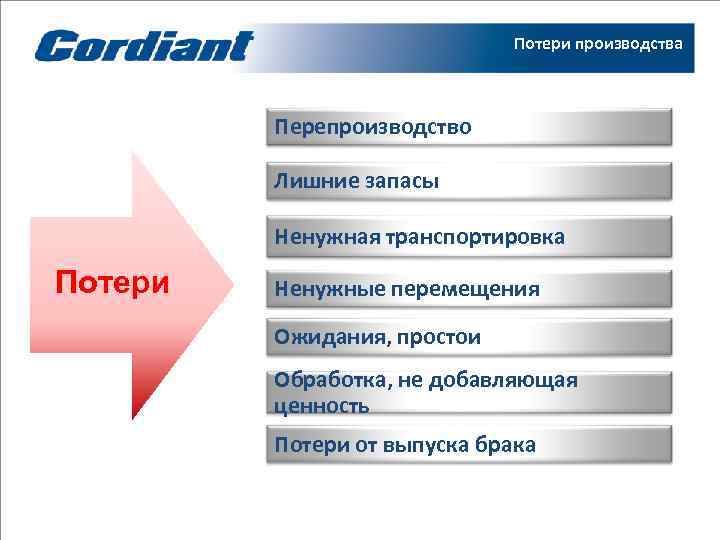 Cordiant

Потери производства

Потери

Перепроизводство

Лишние запасы

Ненужная транспортировка

Ненужные перемещения

Ожидания, простои

Обработка, не добавляющая ценность

Потери от выпуска брака